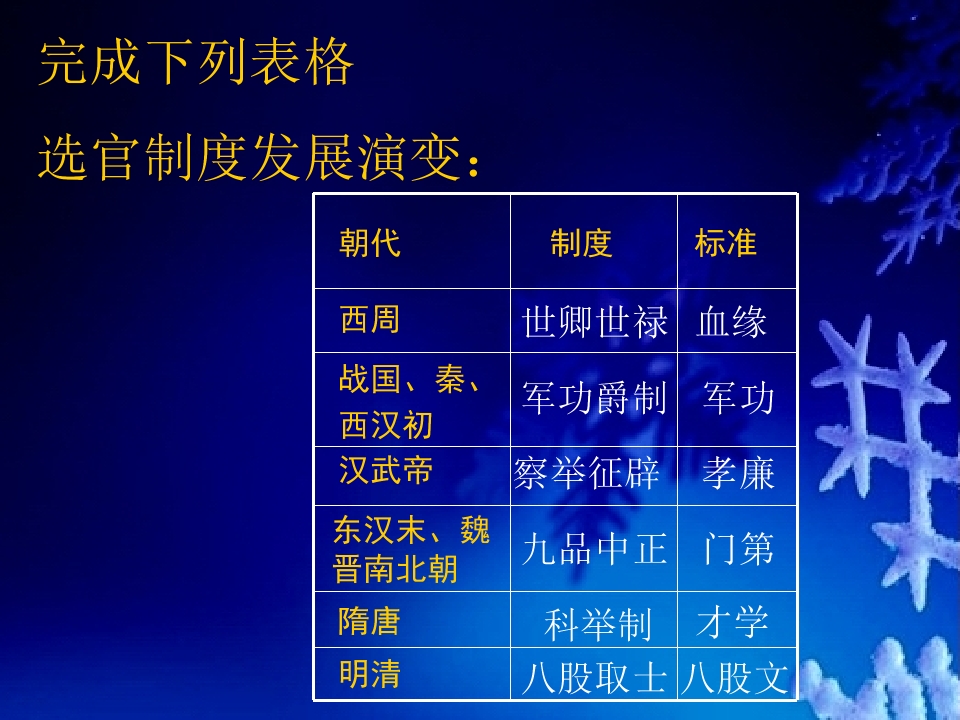 完成下列表格

选官制度发展演变：

| 朝代 | 制度 | 标准 |
|---|---|---|
| 西周 | 世卿世禄 | 血缘 |
| 战国、秦、西汉初 | 军功爵制 | 军功 |
| 汉武帝 | 察举征辟 | 孝廉 |
| 东汉末、魏晋南北朝 | 九品中正 | 门第 |
| 隋唐 | 科举制 | 才学 |
| 明清 | 八股取士 | 八股文 |